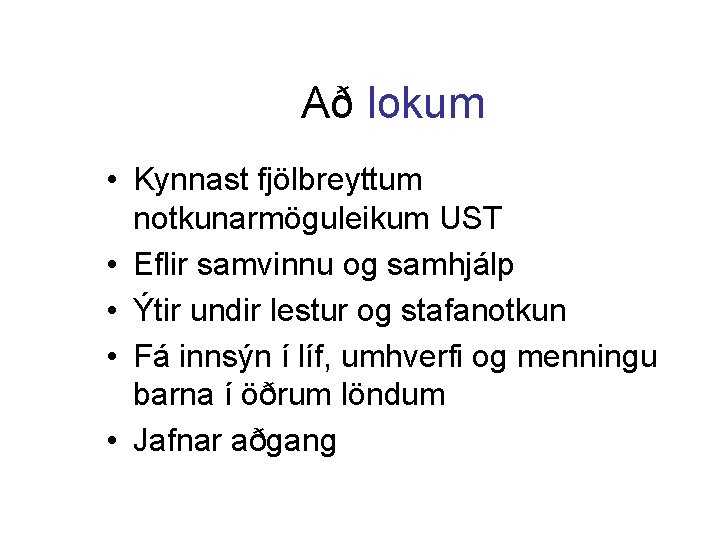 Að lokum

• Kynnast fjölbreyttum notkunarmöguleikum UST
• Eflir samvinnu og samhjálp
• Ýtir undir lestur og stafanotkun
• Fá innsýn í líf, umhverfi og menningu barna í öðrum löndum
• Jafnar aðgang